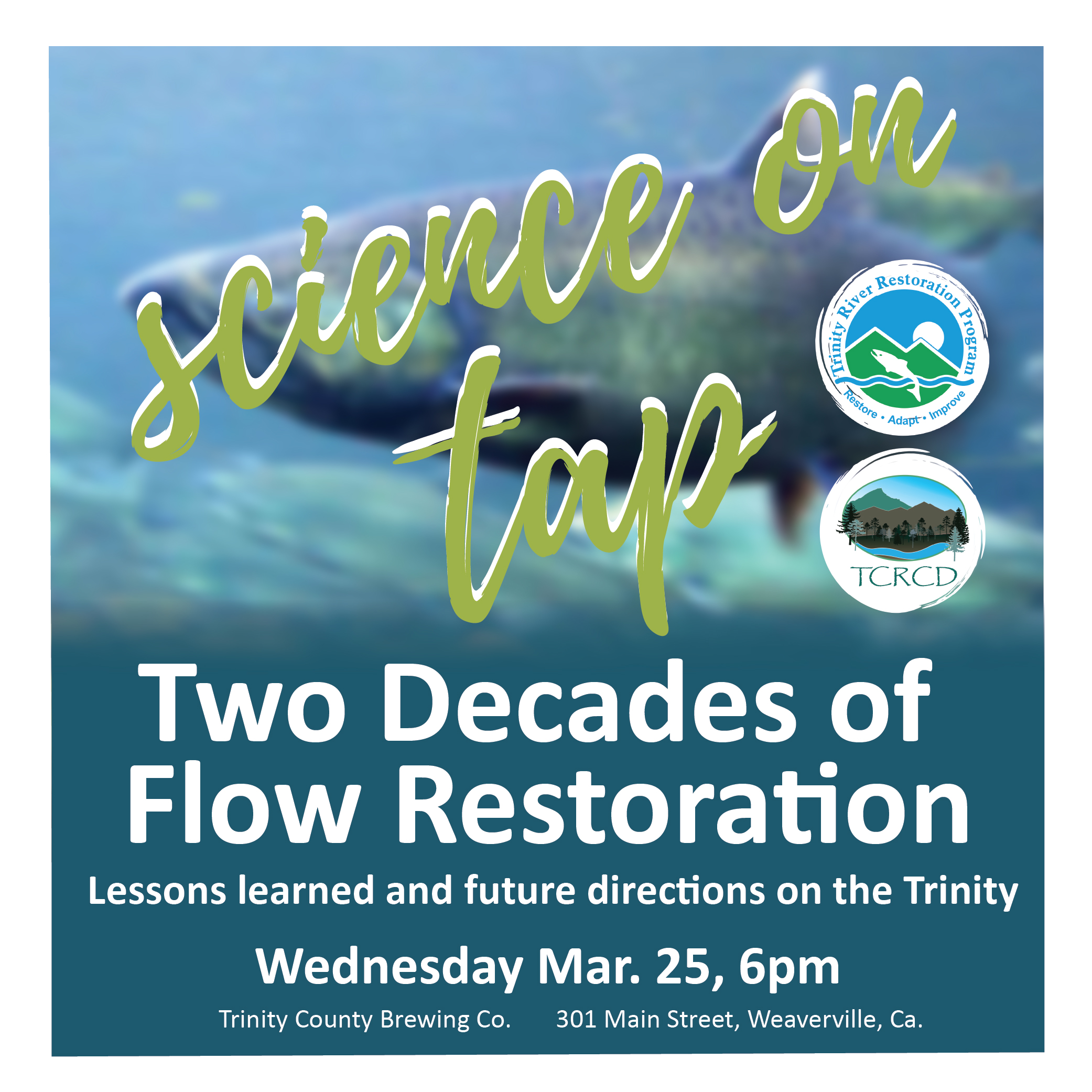 science on tap

Trinity River Restoration Program
Restore • Adapt • Improve

TCRCD

Two Decades of Flow Restoration

Lessons learned and future directions on the Trinity

Wednesday Mar. 25, 6pm

Trinity County Brewing Co. 301 Main Street, Weaverville, Ca.